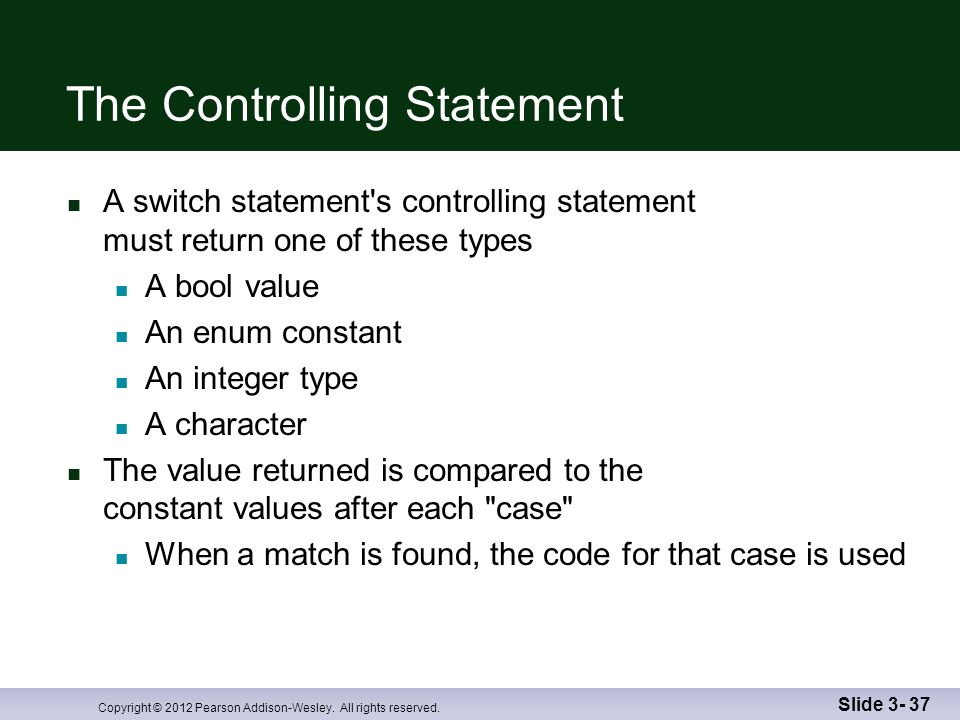 The Controlling Statement

- A switch statement's controlling statement must return one of these types
  - A bool value
  - An enum constant
  - An integer type
  - A character
- The value returned is compared to the constant values after each "case"
  - When a match is found, the code for that case is used

Copyright © 2012 Pearson Addison-Wesley. All rights reserved.

Slide 3- 37